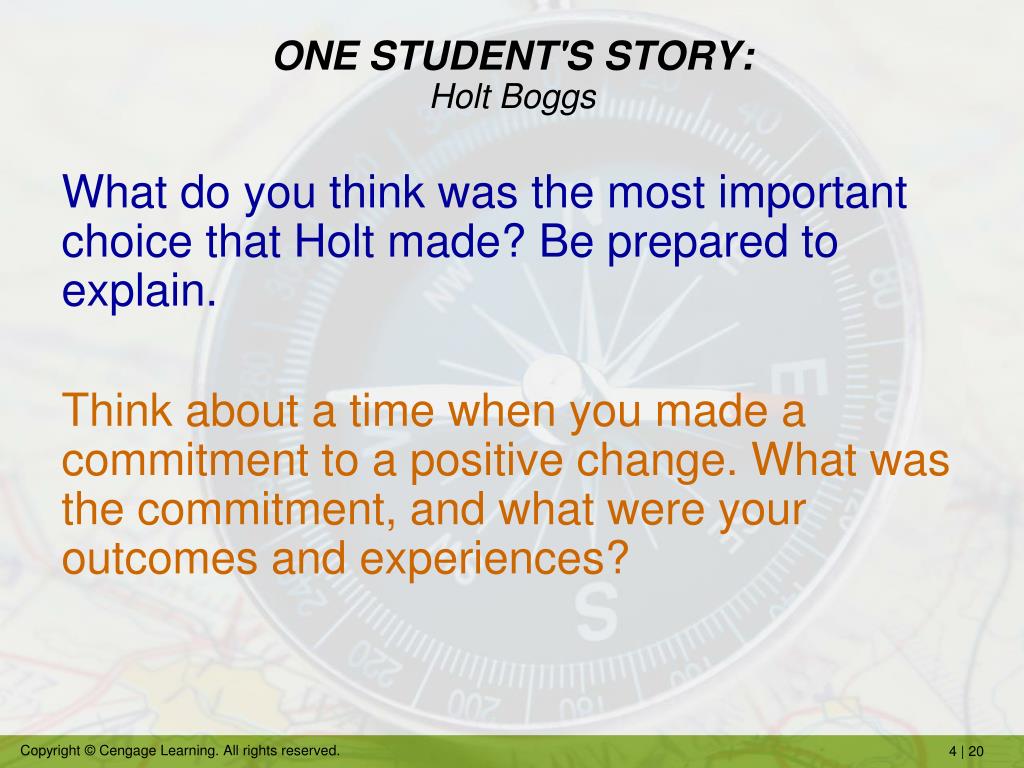 ONE STUDENT'S STORY:
Holt Boggs

What do you think was the most important choice that Holt made? Be prepared to explain.

Think about a time when you made a commitment to a positive change. What was the commitment, and what were your outcomes and experiences?

Copyright © Cengage Learning. All rights reserved.

4 | 20